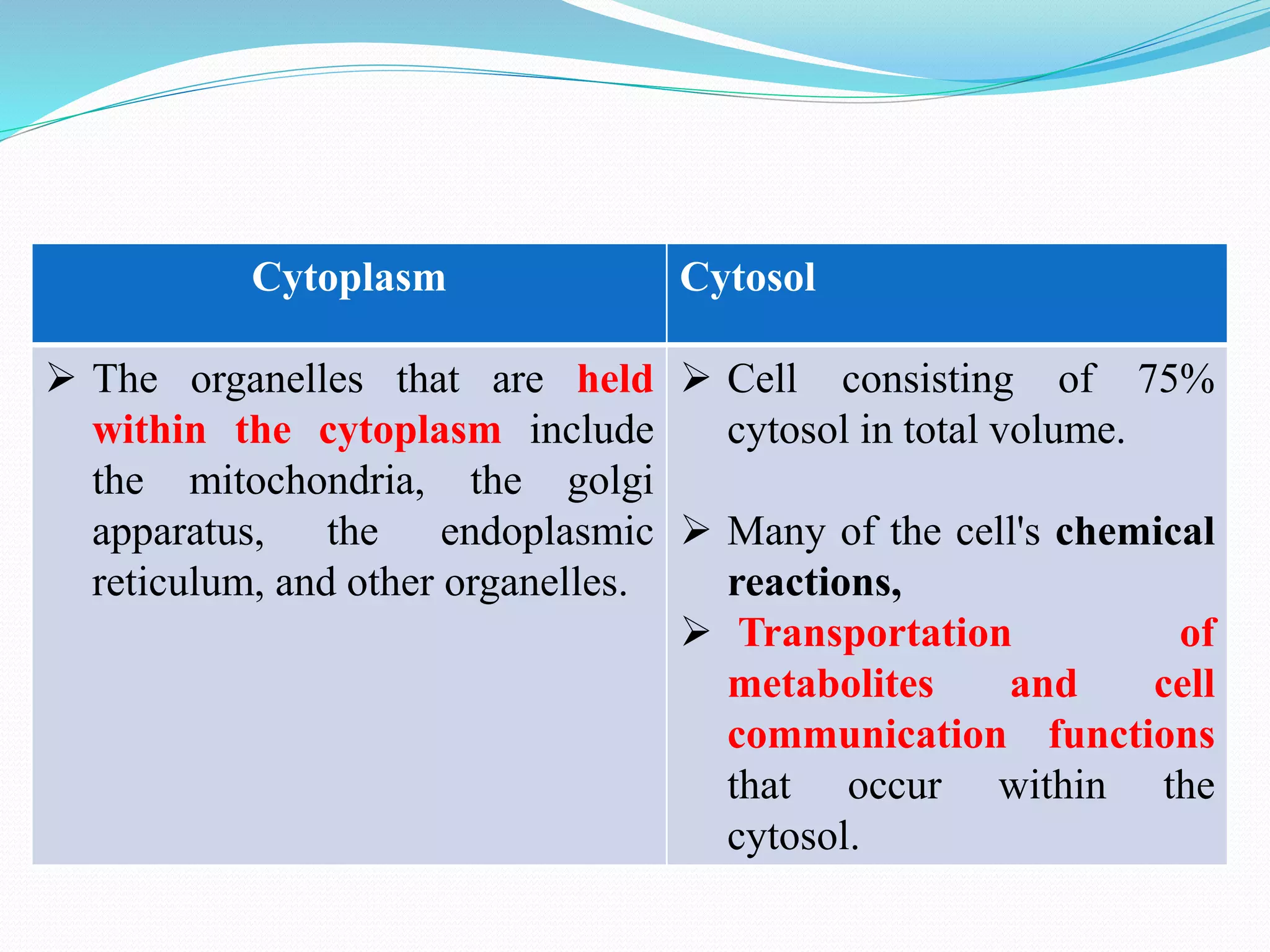 | Cytoplasm | Cytosol |
|---|---|
| ➢ The organelles that are held within the cytoplasm include the mitochondria, the golgi apparatus, the endoplasmic reticulum, and other organelles. | ➢ Cell consisting of 75% cytosol in total volume. ➢ Many of the cell's chemical reactions, ➢ Transportation of metabolites and cell communication functions that occur within the cytosol. |